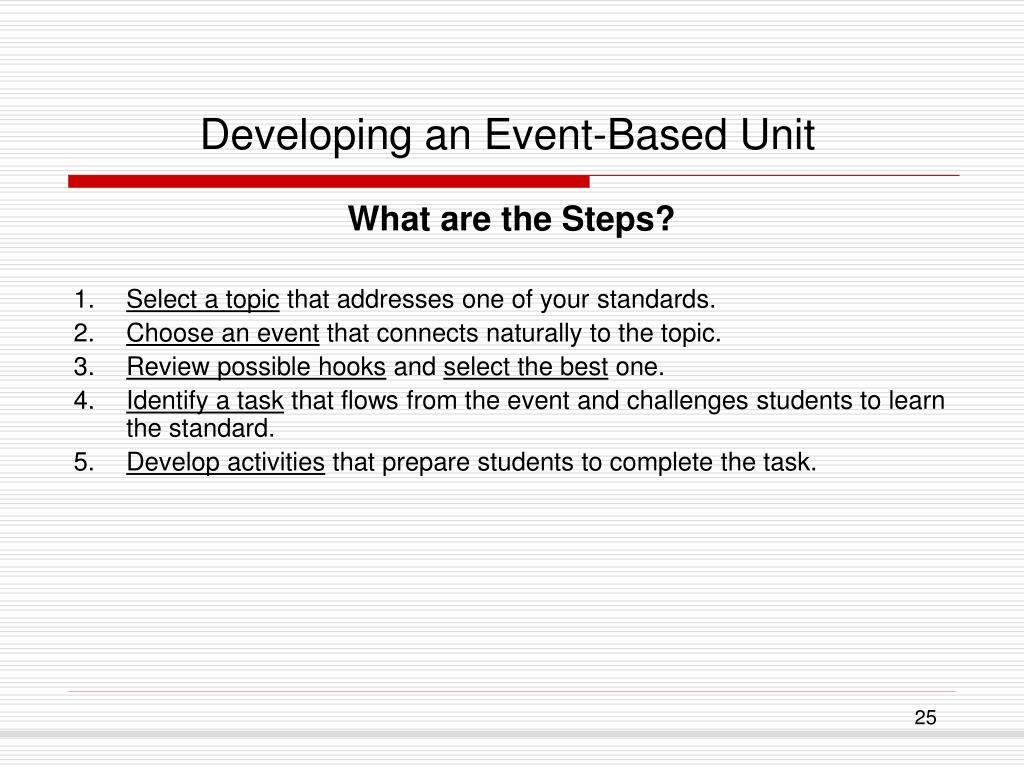 Developing an Event-Based Unit

What are the Steps?

1. Select a topic that addresses one of your standards.
2. Choose an event that connects naturally to the topic.
3. Review possible hooks and select the best one.
4. Identify a task that flows from the event and challenges students to learn the standard.
5. Develop activities that prepare students to complete the task.

25